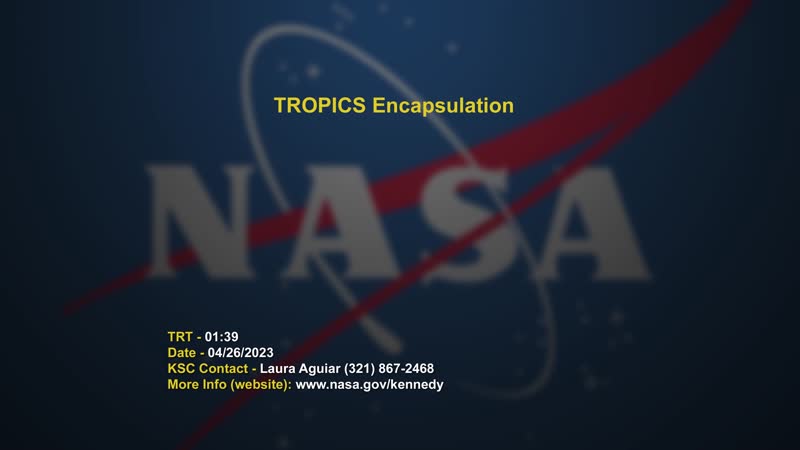 TROPICS Encapsulation

NASA

TRT - 01:39
Date - 04/26/2023
KSC Contact - Laura Aguiar (321) 867-2468
More Info (website): www.nasa.gov/kennedy